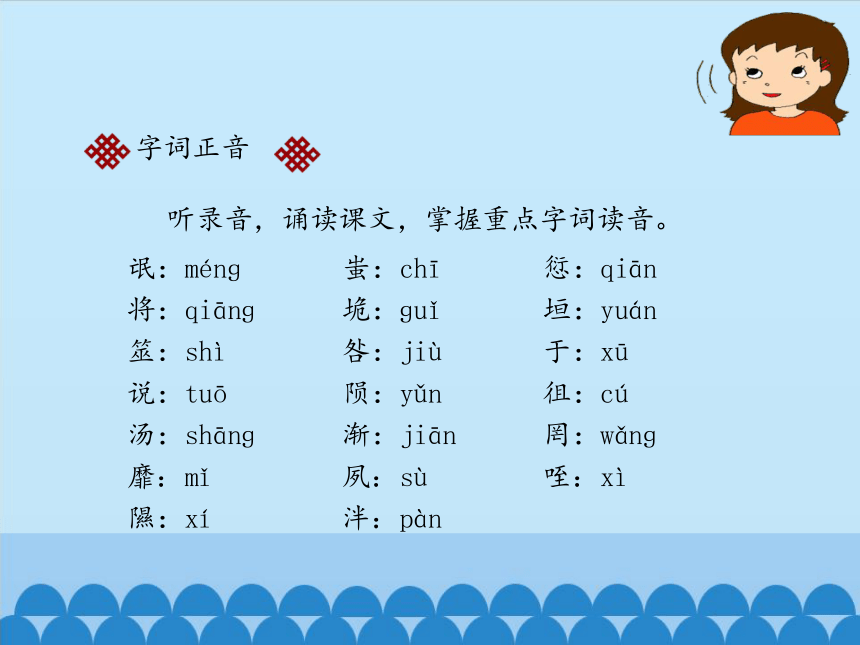 字词正音

听录音，诵读课文，掌握重点字词读音。

氓：méng
将：qiāng
筮：shì
说：tuō
汤：shāng
靡：mǐ
隰：xí

蚩：chī
垝：guǐ
咎：jiù
陨：yǔn
渐：jiān
夙：sù
泮：pàn

愆：qiān
垣：yuán
于：xū
徂：cú
罔：wǎng
咥：xì